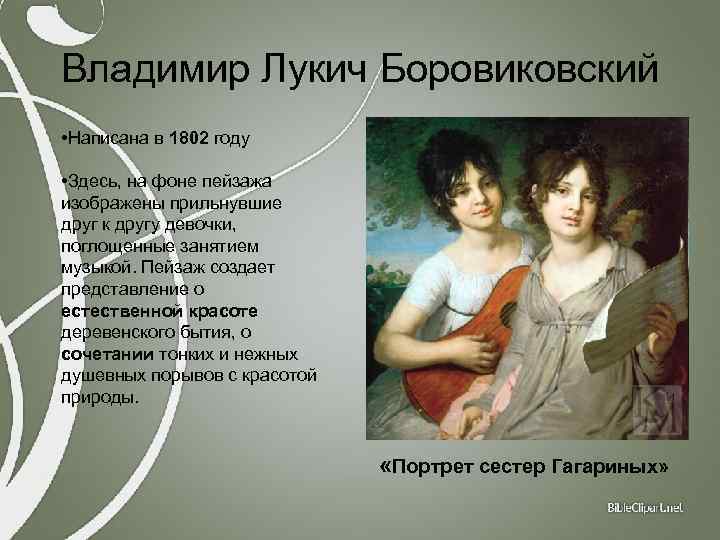 Владимир Лукич Боровиковский

•Написана в 1802 году

•Здесь, на фоне пейзажа изображены прильнувшие друг к другу девочки, поглощенные занятием музыкой. Пейзаж создает представление о естественной красоте деревенского бытия, о сочетании тонких и нежных душевных порывов с красотой природы.

«Портрет сестер Гагариных»

BibleClipart.net